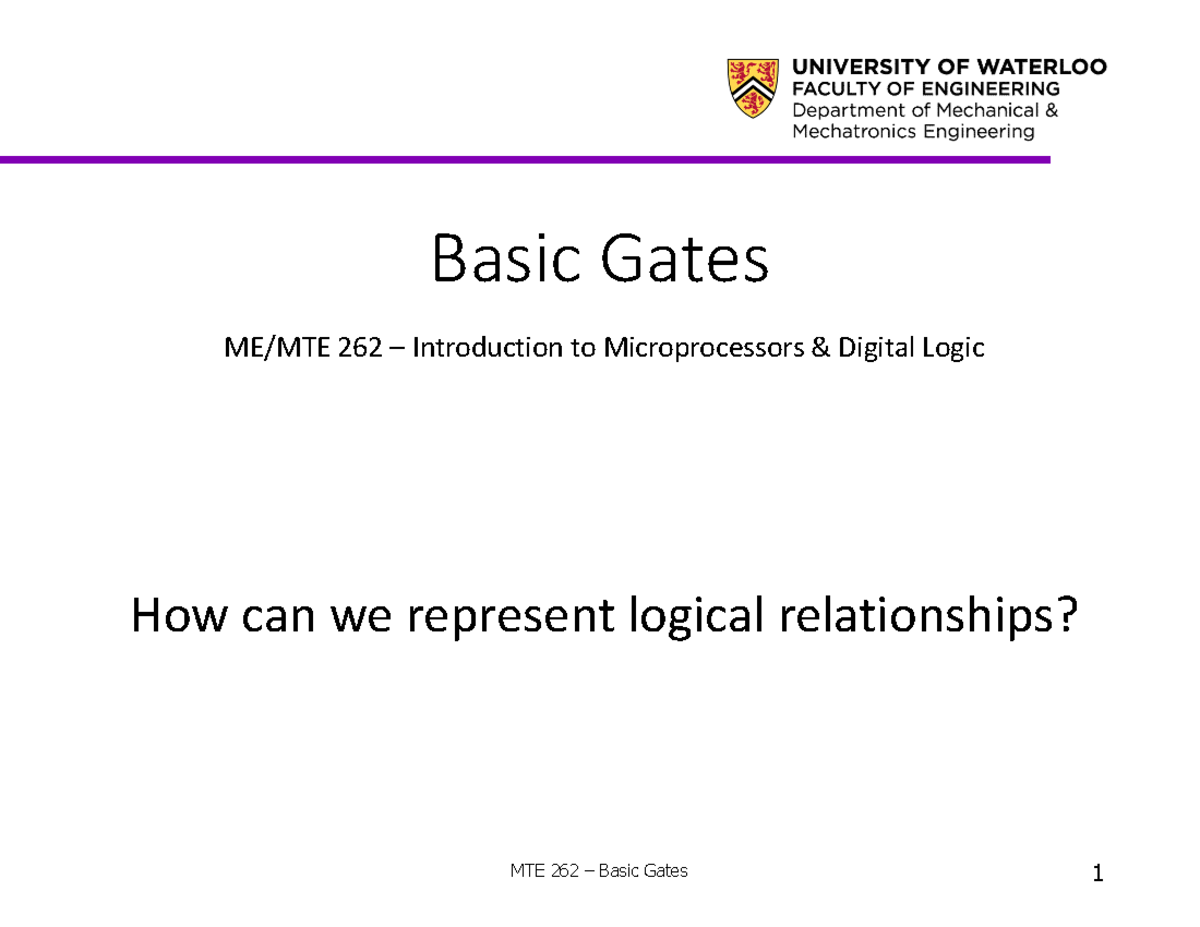 UNIVERSITY OF WATERLOO
FACULTY OF ENGINEERING
Department of Mechanical & Mechatronics Engineering

Basic Gates

ME/MTE 262 – Introduction to Microprocessors & Digital Logic

How can we represent logical relationships?

MTE 262 – Basic Gates

1